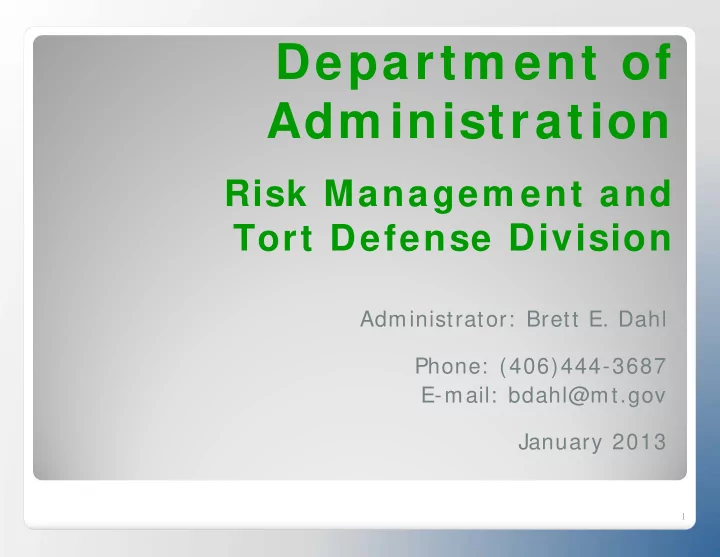 Department of Administration

Risk Management and Tort Defense Division

Administrator: Brett E. Dahl

Phone: (406)444-3687
E-mail: bdahl@mt.gov

January 2013

1